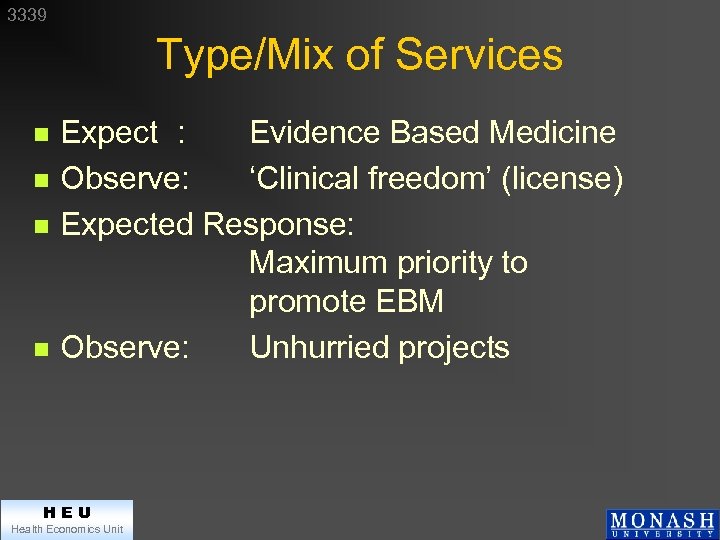 3339

Type/Mix of Services

Expect : Evidence Based Medicine
Observe: ‘Clinical freedom’ (license)
Expected Response: Maximum priority to promote EBM
Observe: Unhurried projects

HEU
Health Economics Unit

MONASH
UNIVERSITY